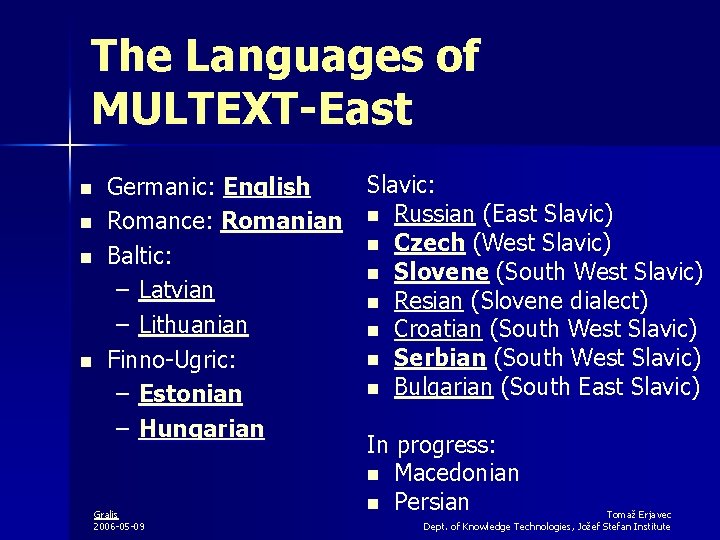 The Languages of MULTEXT-East

- Germanic: English
- Romance: Romanian
- Baltic:
  – Latvian
  – Lithuanian
- Finno-Ugric:
  – Estonian
  – Hungarian

Slavic:
- Russian (East Slavic)
- Czech (West Slavic)
- Slovene (South West Slavic)
- Resian (Slovene dialect)
- Croatian (South West Slavic)
- Serbian (South West Slavic)
- Bulgarian (South East Slavic)

In progress:
- Macedonian
- Persian

Gralis
2006-05-09

Tomaž Erjavec
Dept. of Knowledge Technologies, Jožef Stefan Institute